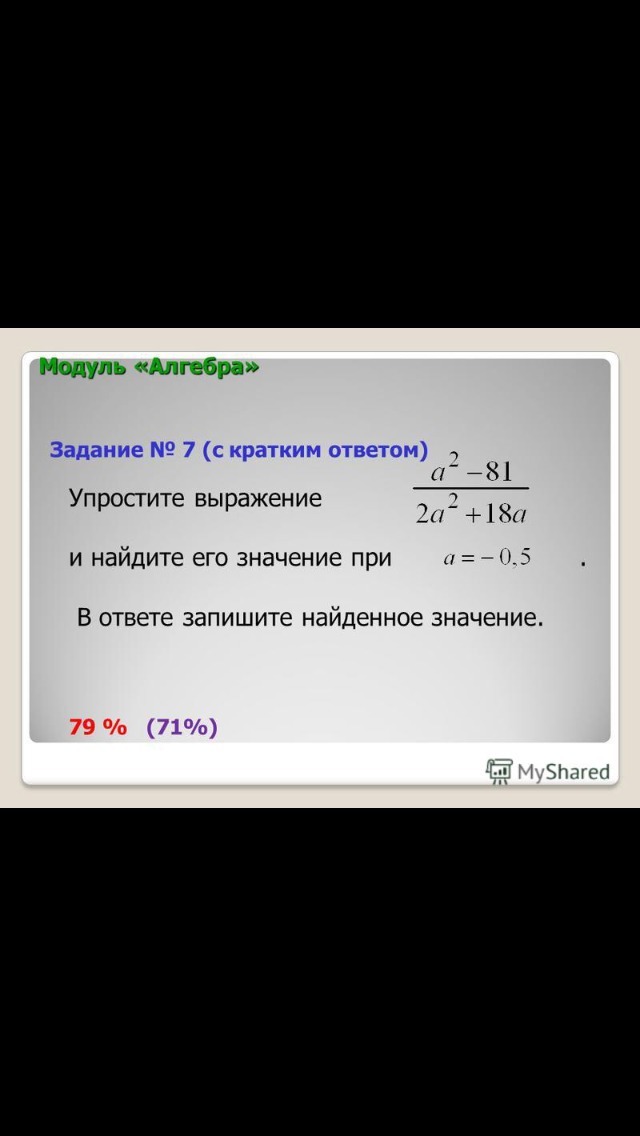 Модуль «Алгебра»

Задание № 7 (с кратким ответом)

Упростите выражение $\frac{a^2-81}{2a^2+18a}$

и найдите его значение при $a=-0,5$ .

В ответе запишите найденное значение.

79 % (71%)

MyShared